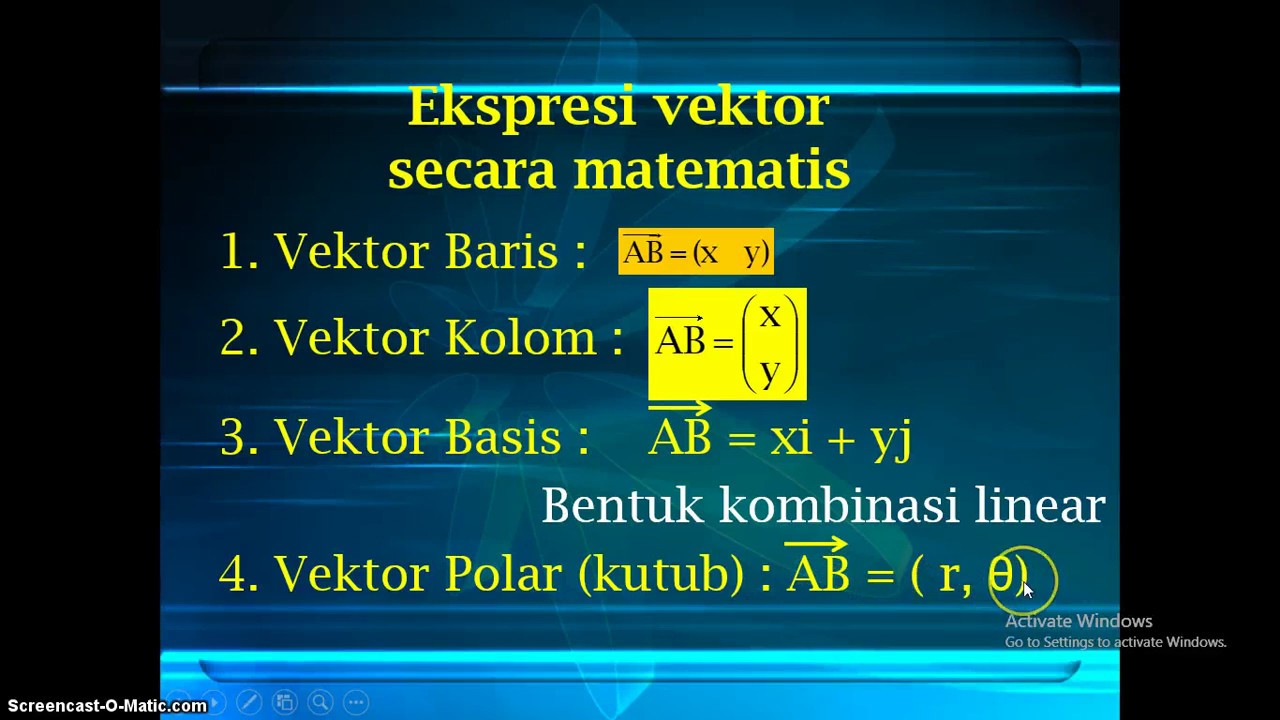 Ekspresi vektor secara matematis

1. Vektor Baris : $\overrightarrow{AB} = (x \quad y)$

2. Vektor Kolom : $\overrightarrow{AB} = \begin{pmatrix} x \\ y \end{pmatrix}$

3. Vektor Basis : $\overrightarrow{AB} = xi + yj$

Bentuk kombinasi linear

4. Vektor Polar (kutub) : $\overrightarrow{AB} = ( r, \theta)$

Activate Windows
Go to Settings to activate Windows.

Screencast-O-Matic.com